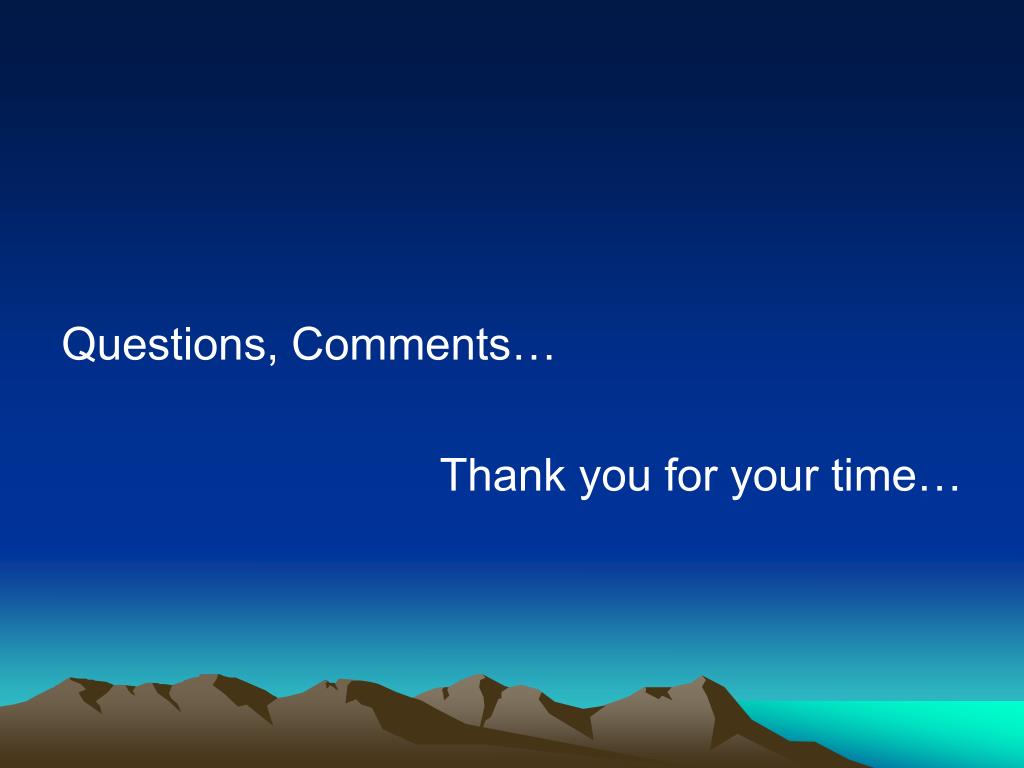 Questions, Comments…

Thank you for your time…